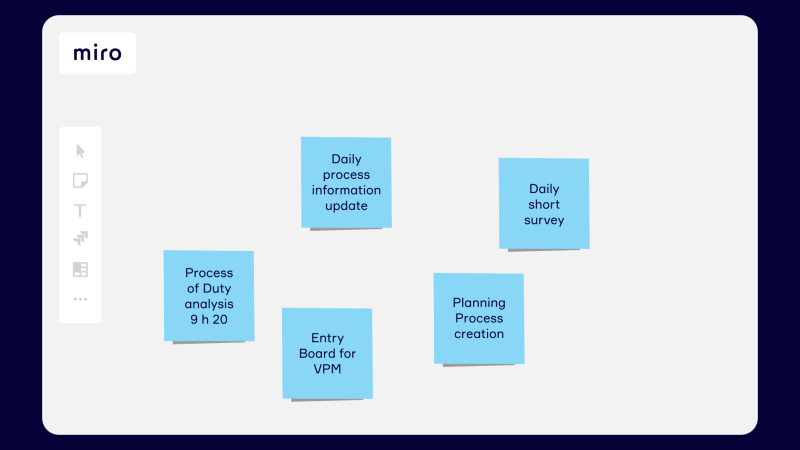 miro

Daily process information update

Daily short survey

Process of Duty analysis 9 h 20

Entry Board for VPM

Planning Process creation